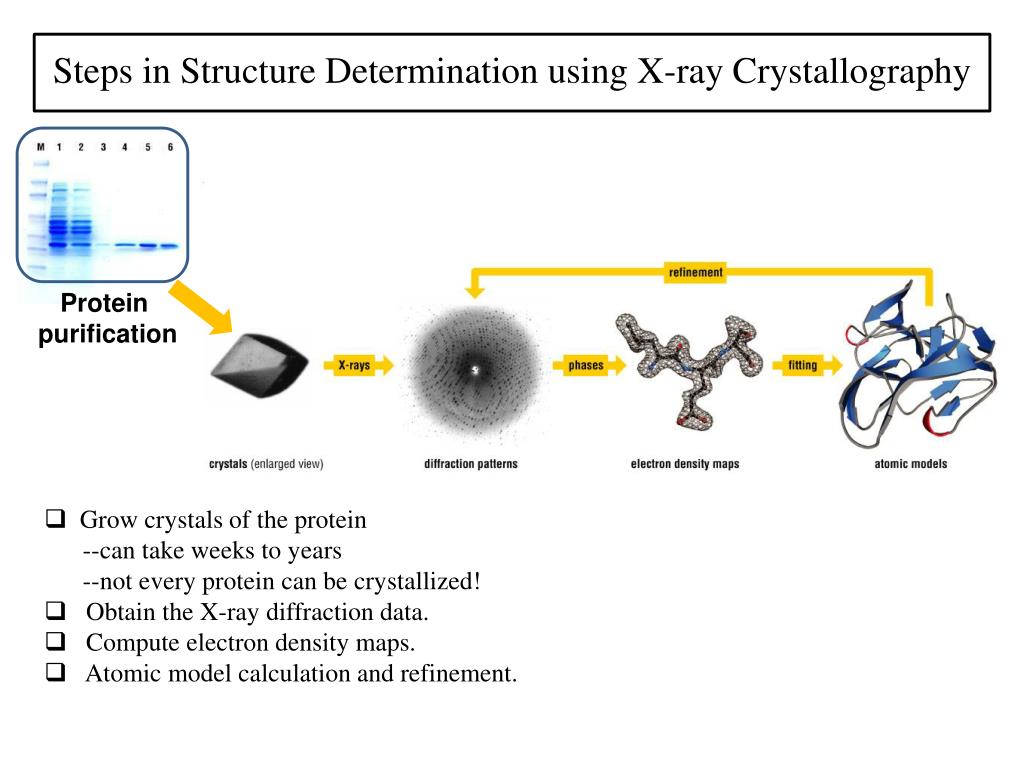 Steps in Structure Determination using X-ray Crystallography

M 1 2 3 4 5 6

Protein purification

refinement

X-rays

phases

fitting

crystals (enlarged view)

diffraction patterns

electron density maps

atomic models

❑ Grow crystals of the protein
--can take weeks to years
--not every protein can be crystallized!
❑ Obtain the X-ray diffraction data.
❑ Compute electron density maps.
❑ Atomic model calculation and refinement.